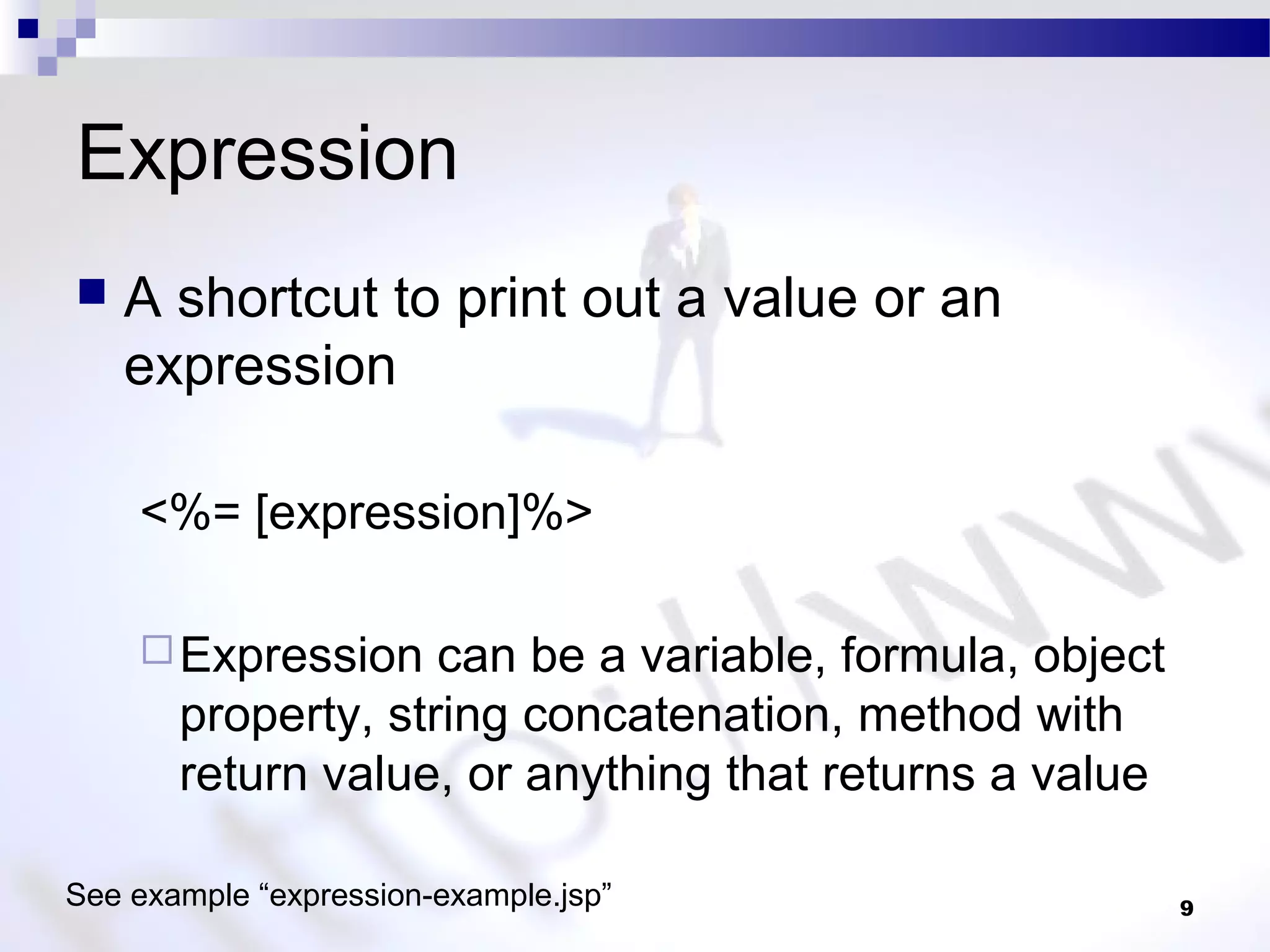 Expression

A shortcut to print out a value or an expression

<%= [expression]%>

Expression can be a variable, formula, object property, string concatenation, method with return value, or anything that returns a value

See example “expression-example.jsp”

9